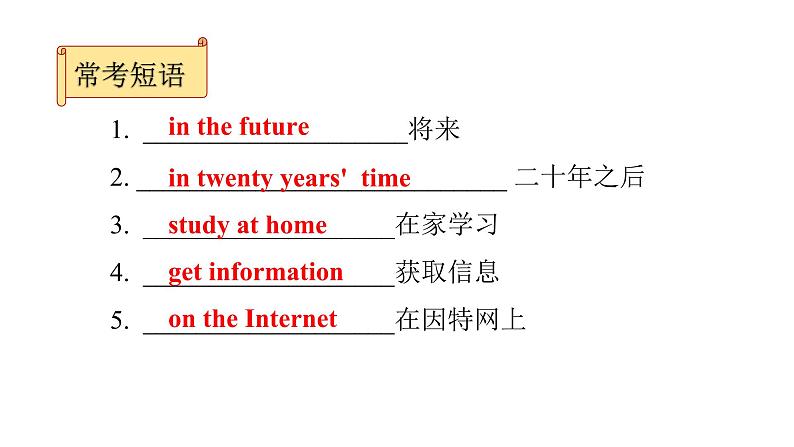 常考短语

1. in the future 将来
2. in twenty years' time 二十年之后
3. study at home 在家学习
4. get information 获取信息
5. on the Internet 在因特网上